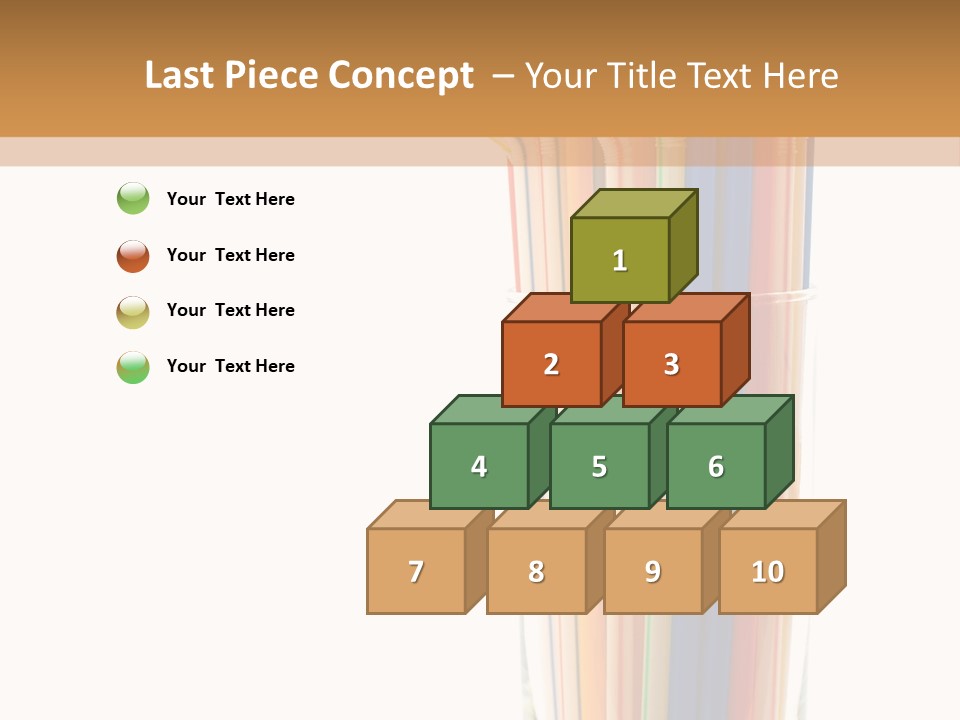 Last Piece Concept – Your Title Text Here

Your Text Here

Your Text Here

Your Text Here

Your Text Here

1

2 3

4 5 6

7 8 9 10